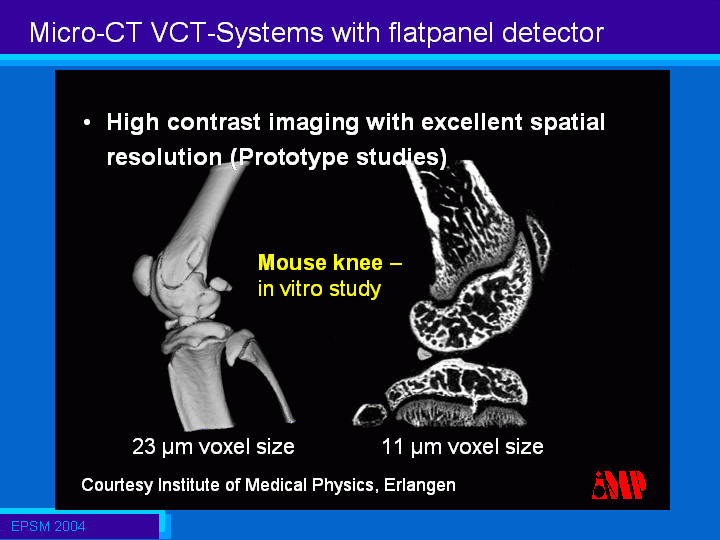 Micro-CT VCT-Systems with flatpanel detector

• High contrast imaging with excellent spatial resolution (Prototype studies)

Mouse knee – in vitro study

23 µm voxel size

11 µm voxel size

Courtesy Institute of Medical Physics, Erlangen

iMP

EPSM 2004